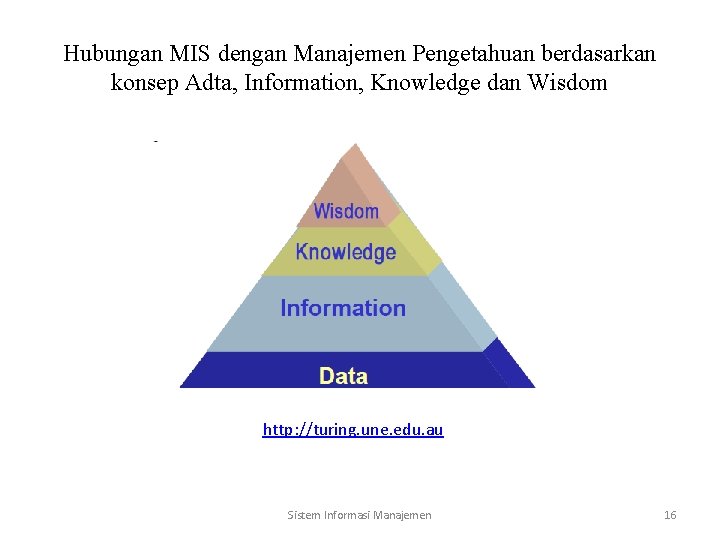 Hubungan MIS dengan Manajemen Pengetahuan berdasarkan konsep Adta, Information, Knowledge dan Wisdom

Wisdom
Knowledge
Information
Data

http://turing.une.edu.au

Sistem Informasi Manajemen

16